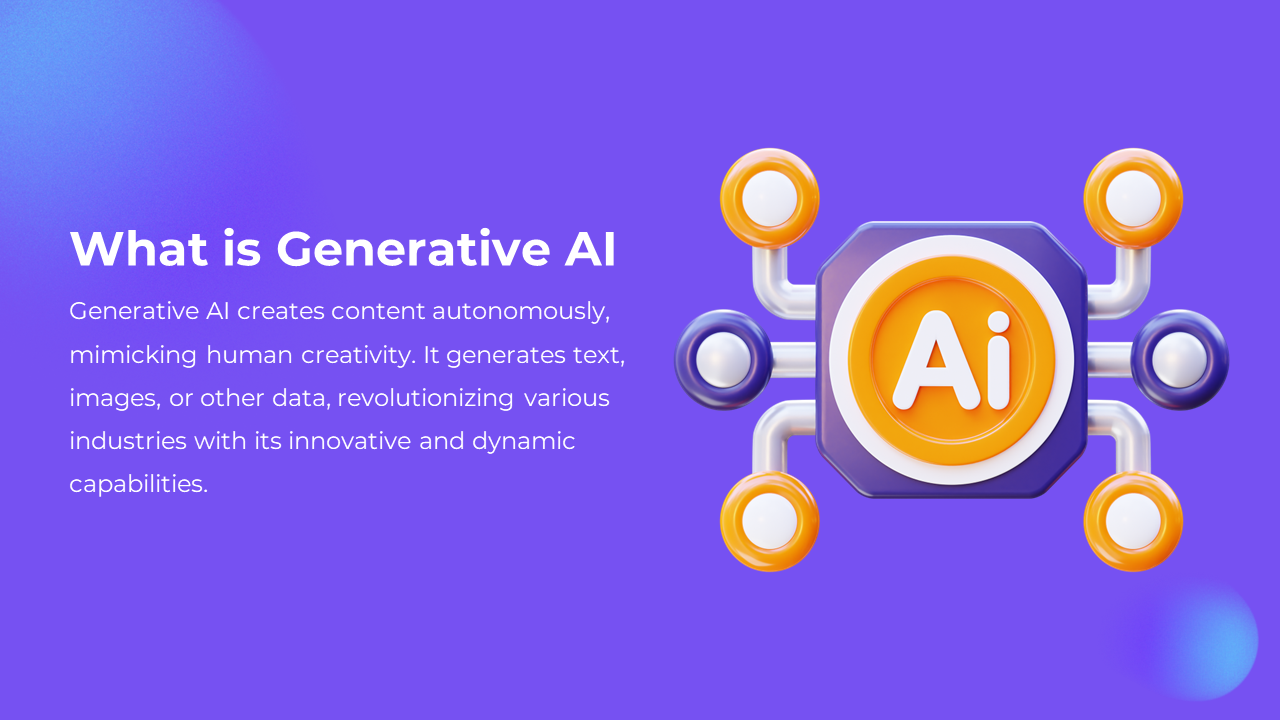 What is Generative AI

Generative AI creates content autonomously, mimicking human creativity. It generates text, images, or other data, revolutionizing various industries with its innovative and dynamic capabilities.

Ai